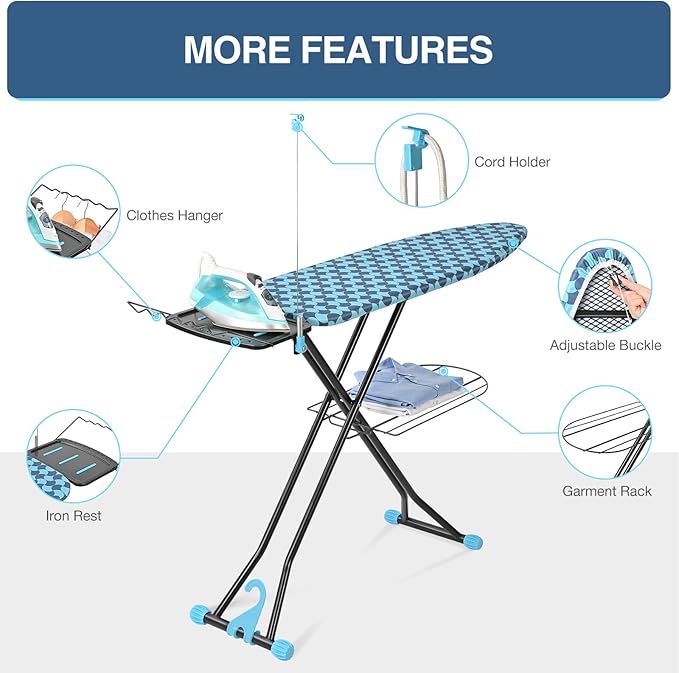 MORE FEATURES

Cord Holder

Clothes Hanger

Adjustable Buckle

Garment Rack

Iron Rest